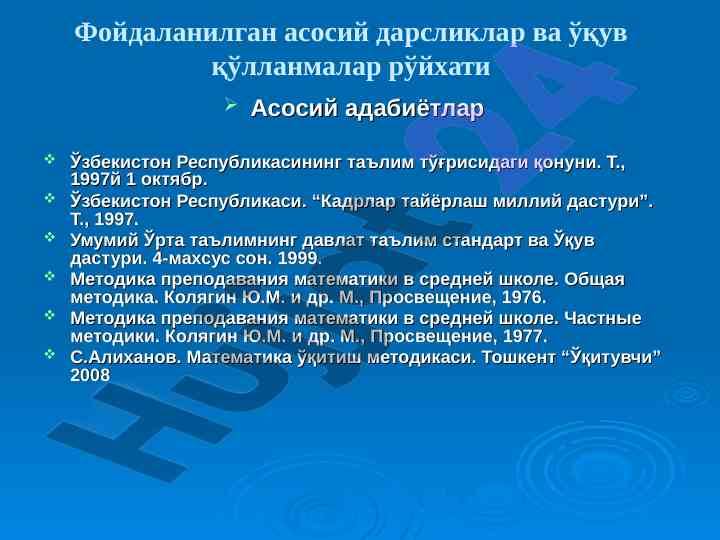 Фойдаланилган асосий дарсликлар ва ўқув қўлланмалар рўйхати

Асосий адабиётлар

Ўзбекистон Республикасининг таълим тўғрисидаги қонуни. Т., 1997й 1 октябр.

Ўзбекистон Республикаси. “Кадрлар тайёрлаш миллий дастури”. Т., 1997.

Умумий Ўрта таълимнинг давлат таълим стандарт ва Ўқув дастури. 4-махсус сон. 1999.

Методика преподавания математики в средней школе. Общая методика. Колягин Ю.М. и др. М., Просвещение, 1976.

Методика преподавания математики в средней школе. Частные методики. Колягин Ю.М. и др. М., Просвещение, 1977.

С.Алиханов. Математика ўқитиш методикаси. Тошкент “Ўқитувчи” 2008

Hujjat24